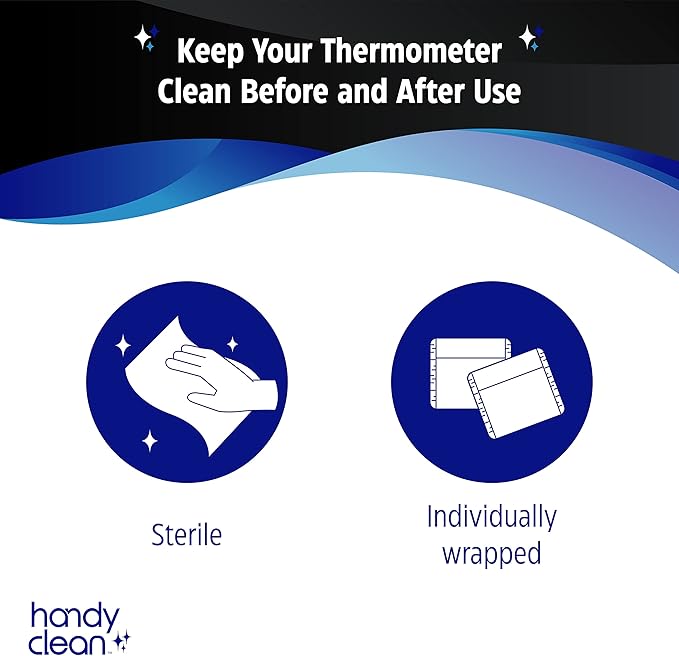 Keep Your Thermometer Clean Before and After Use

Sterile

Individually wrapped

handy clean